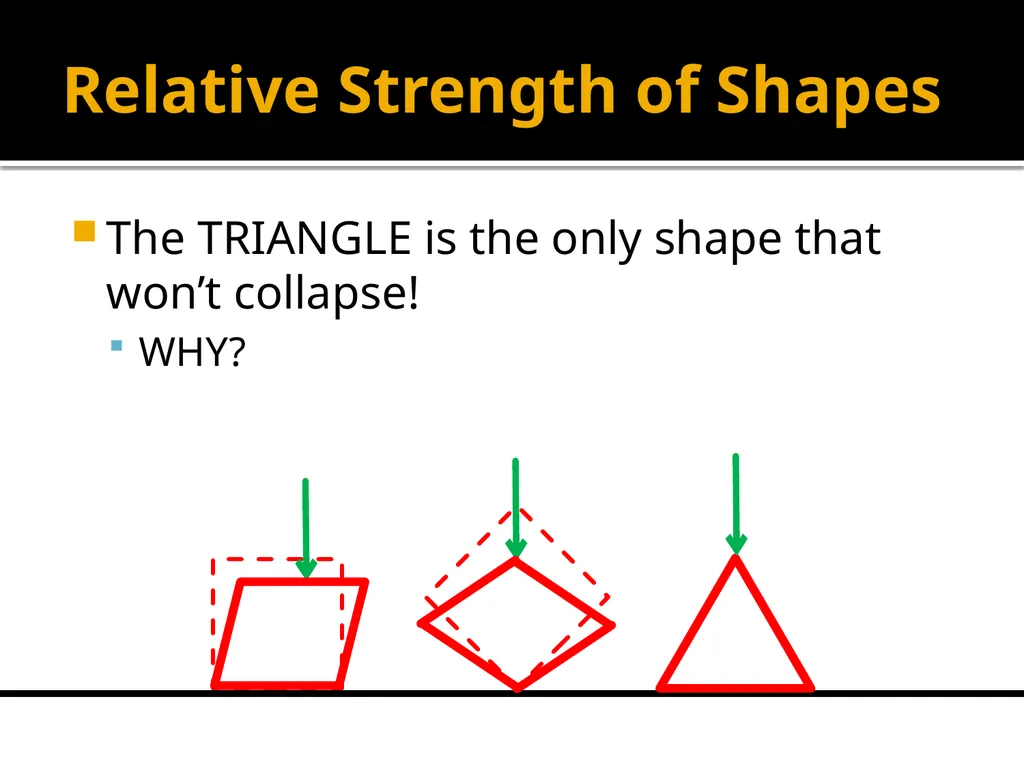 Relative Strength of Shapes

The TRIANGLE is the only shape that won’t collapse!

WHY?